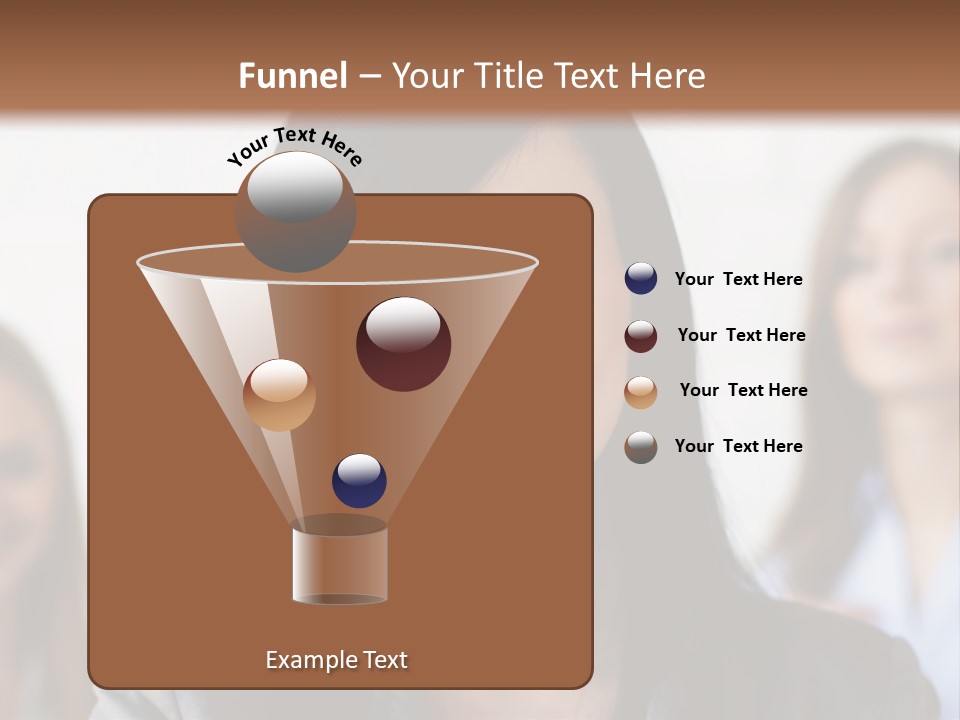 Funnel – Your Title Text Here

Your Text Here

Your Text Here

Your Text Here

Your Text Here

Your Text Here

Example Text